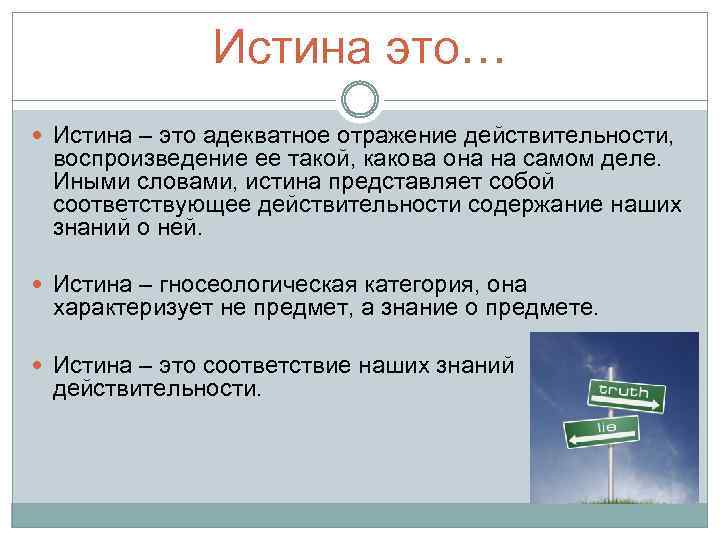 Истина это…

Истина – это адекватное отражение действительности, воспроизведение ее такой, какова она на самом деле. Иными словами, истина представляет собой соответствующее действительности содержание наших знаний о ней.

Истина – гносеологическая категория, она характеризует не предмет, а знание о предмете.

Истина – это соответствие наших знаний действительности.

truth

lie